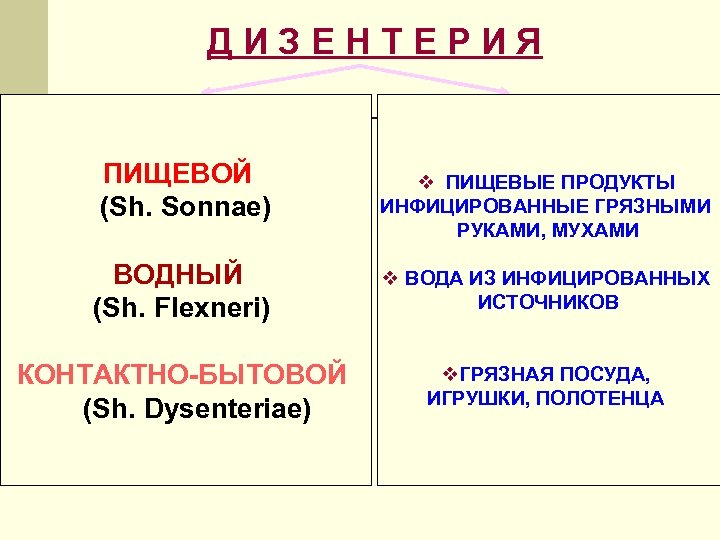 Д И З Е Н Т Е Р И Я

ПИЩЕВОЙ
(Sh. Sonnae)

ВОДНЫЙ
(Sh. Flexneri)

КОНТАКТНО-БЫТОВОЙ
(Sh. Dysenteriae)

❖ ПИЩЕВЫЕ ПРОДУКТЫ ИНФИЦИРОВАННЫЕ ГРЯЗНЫМИ РУКАМИ, МУХАМИ

❖ ВОДА ИЗ ИНФИЦИРОВАННЫХ ИСТОЧНИКОВ

❖ГРЯЗНАЯ ПОСУДА, ИГРУШКИ, ПОЛОТЕНЦА